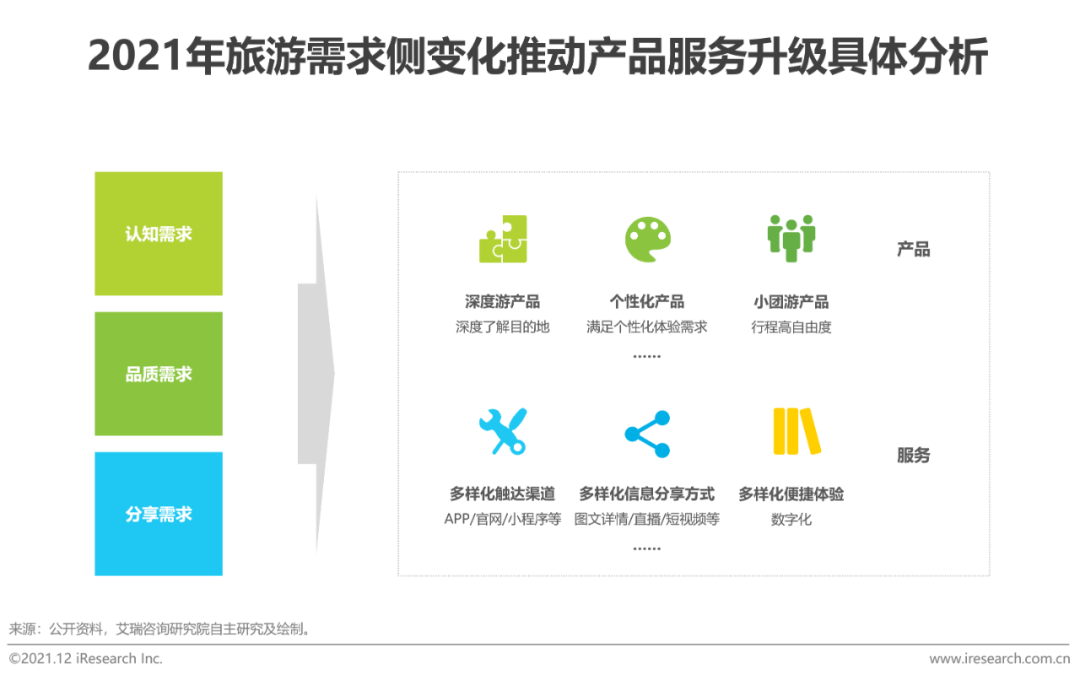 2021年旅游需求侧变化推动产品服务升级具体分析

认知需求

品质需求

分享需求

深度游产品
深度了解目的地

个性化产品
满足个性化体验需求

小团游产品
行程高自由度

产品

……

多样化触达渠道
APP/官网/小程序等

多样化信息分享方式
图文详情/直播/短视频等

多样化便捷体验
数字化

服务

……

来源：公开资料，艾瑞咨询研究院自主研究及绘制。

©2021.12 iResearch Inc.

www.iresearch.com.cn